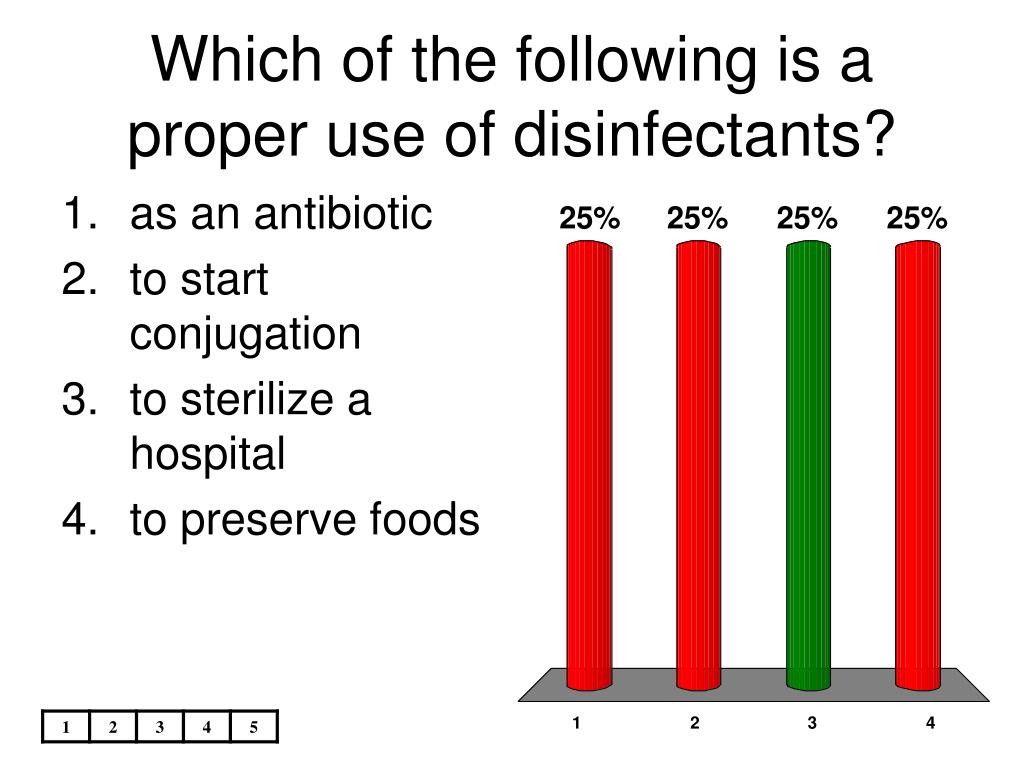 Which of the following is a proper use of disinfectants?

1. as an antibiotic
2. to start conjugation
3. to sterilize a hospital
4. to preserve foods

25% 25% 25% 25%

1 2 3 4

| 1 | 2 | 3 | 4 | 5 |
|---|---|---|---|---|